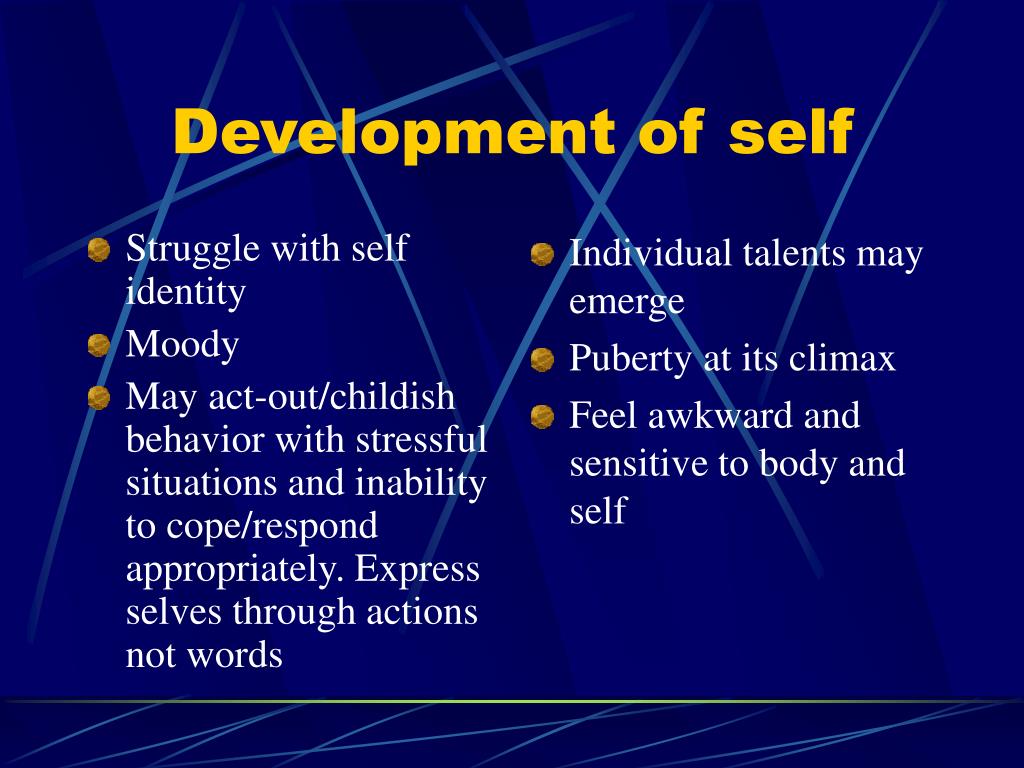 Development of self

Struggle with self identity

Moody

May act-out/childish behavior with stressful situations and inability to cope/respond appropriately. Express selves through actions not words

Individual talents may emerge

Puberty at its climax

Feel awkward and sensitive to body and self